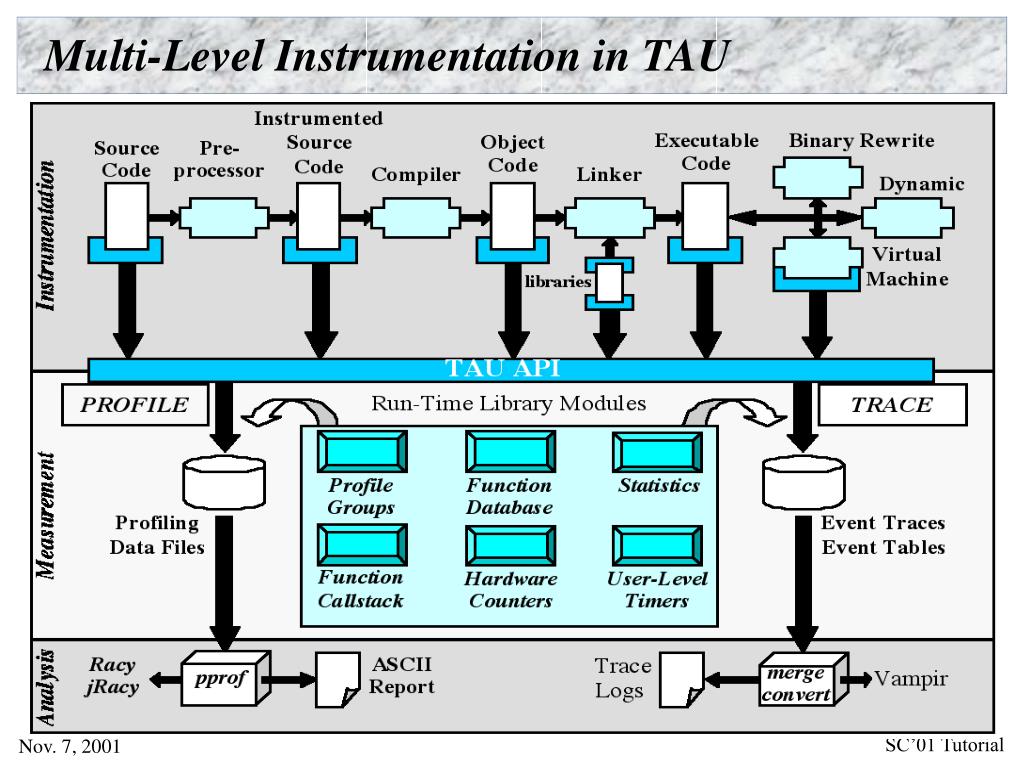 Multi-Level Instrumentation in TAU

Instrumentation

Source Code

Pre-processor

Instrumented Source Code

Compiler

Object Code

Linker

libraries

Executable Code

Binary Rewrite

Dynamic

Virtual Machine

TAU API

Measurement

PROFILE

Run-Time Library Modules

TRACE

Profile Groups

Function Database

Statistics

Function Callstack

Hardware Counters

User-Level Timers

Profiling Data Files

Event Traces Event Tables

Analysis

Racy jRacy

pprof

ASCII Report

Trace Logs

merge convert

Vampir

Nov. 7, 2001

SC'01 Tutorial